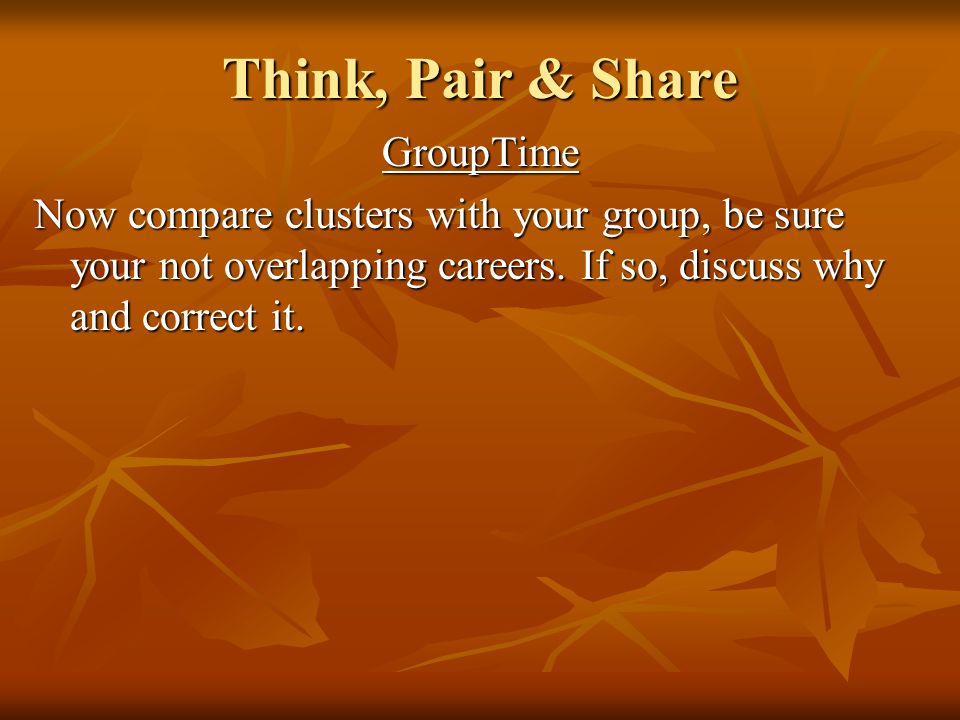 Think, Pair & Share

GroupTime

Now compare clusters with your group, be sure your not overlapping careers. If so, discuss why and correct it.